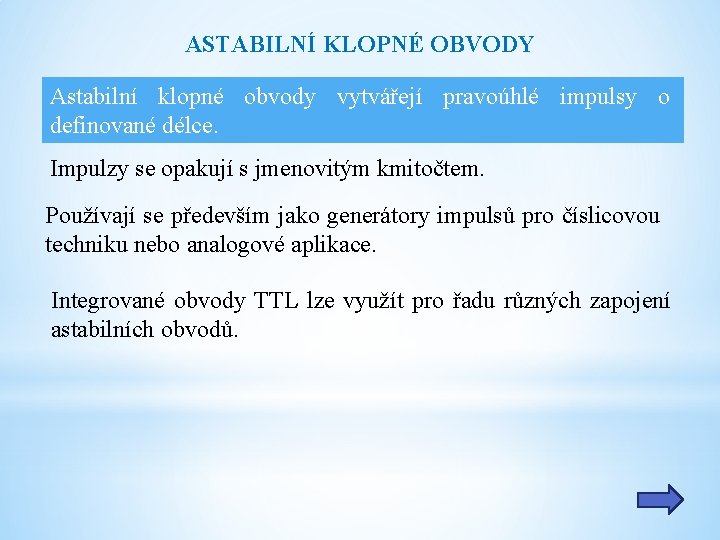 ASTABILNÍ KLOPNÉ OBVODY

Astabilní klopné obvody vytvářejí pravoúhlé impulsy o definované délce.

Impulzy se opakují s jmenovitým kmitočtem.

Používají se především jako generátory impulsů pro číslicovou techniku nebo analogové aplikace.

Integrované obvody TTL lze využít pro řadu různých zapojení astabilních obvodů.